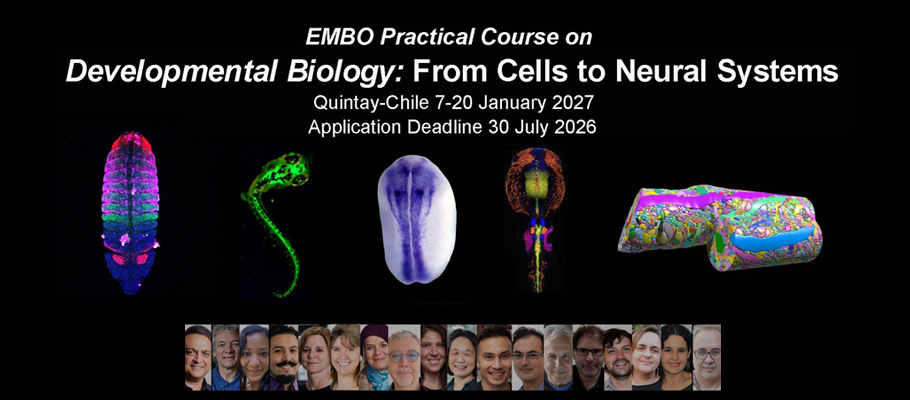 EMBO Practical Course on

Developmental Biology: From Cells to Neural Systems

Quintay-Chile 7-20 January 2027

Application Deadline 30 July 2026